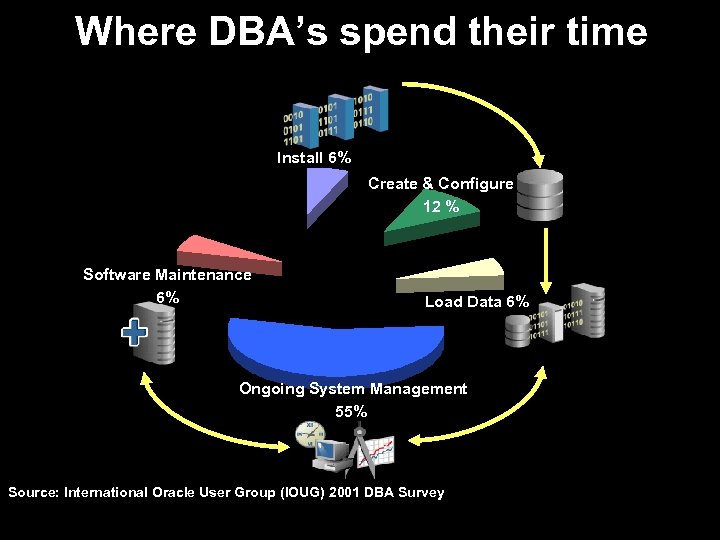 Where DBA's spend their time

Install 6%

Create & Configure
12 %

Software Maintenance
6%

Load Data 6%

Ongoing System Management
55%

Source: International Oracle User Group (IOUG) 2001 DBA Survey